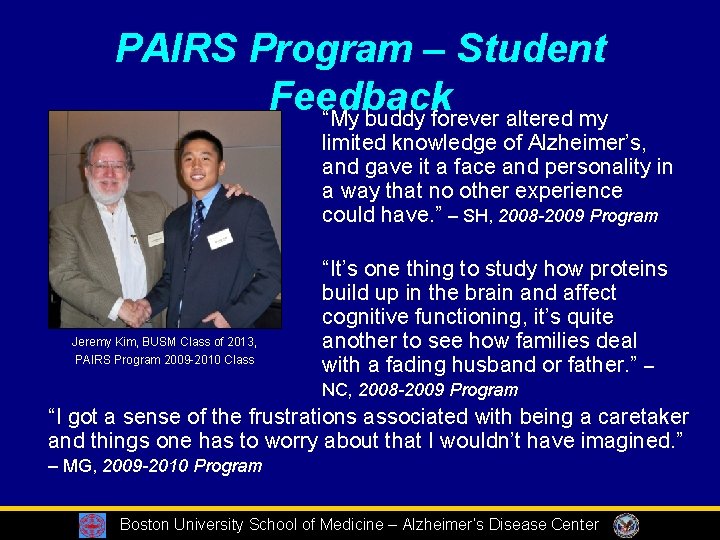 PAIRS Program – Student Feedback

Jeremy Kim, BUSM Class of 2013, PAIRS Program 2009-2010 Class

"My buddy forever altered my limited knowledge of Alzheimer's, and gave it a face and personality in a way that no other experience could have." – SH, 2008-2009 Program

"It's one thing to study how proteins build up in the brain and affect cognitive functioning, it's quite another to see how families deal with a fading husband or father." – NC, 2008-2009 Program

"I got a sense of the frustrations associated with being a caretaker and things one has to worry about that I wouldn't have imagined." – MG, 2009-2010 Program

Boston University School of Medicine – Alzheimer's Disease Center